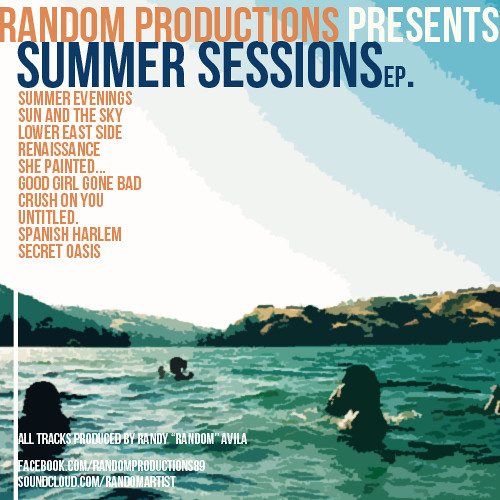 RANDOM PRODUCTIONS PRESENTS
SUMMER SESSIONS EP.

SUMMER EVENINGS
SUN AND THE SKY
LOWER EAST SIDE
RENAISSANCE
SHE PAINTED...
GOOD GIRL GONE BAD
CRUSH ON YOU
UNTITLED.
SPANISH HARLEM
SECRET OASIS

ALL TRACKS PRODUCED BY RANDY "RANDOM" AVILA

FACEBOOK.COM/RANDOMPRODUCTIONS89
SOUNDCLOUD.COM/RANDOMARTIST